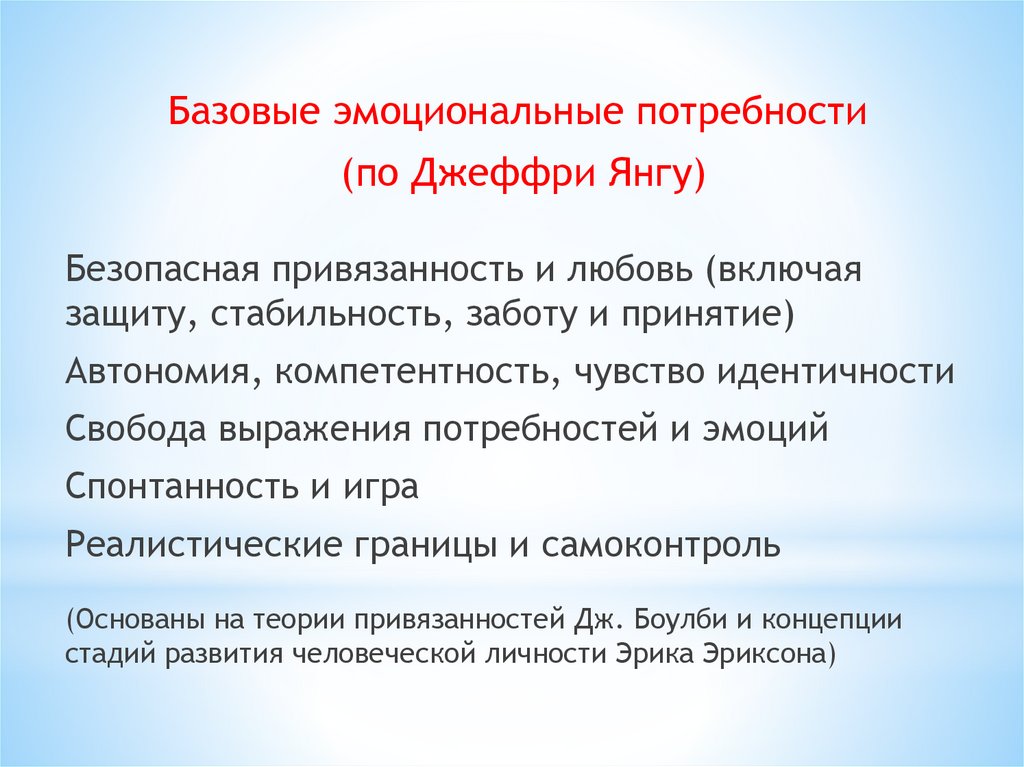 Базовые эмоциональные потребности
(по Джеффри Янгу)

Безопасная привязанность и любовь (включая защиту, стабильность, заботу и принятие)

Автономия, компетентность, чувство идентичности

Свобода выражения потребностей и эмоций

Спонтанность и игра

Реалистические границы и самоконтроль

(Основаны на теории привязанностей Дж. Боулби и концепции стадий развития человеческой личности Эрика Эриксона)